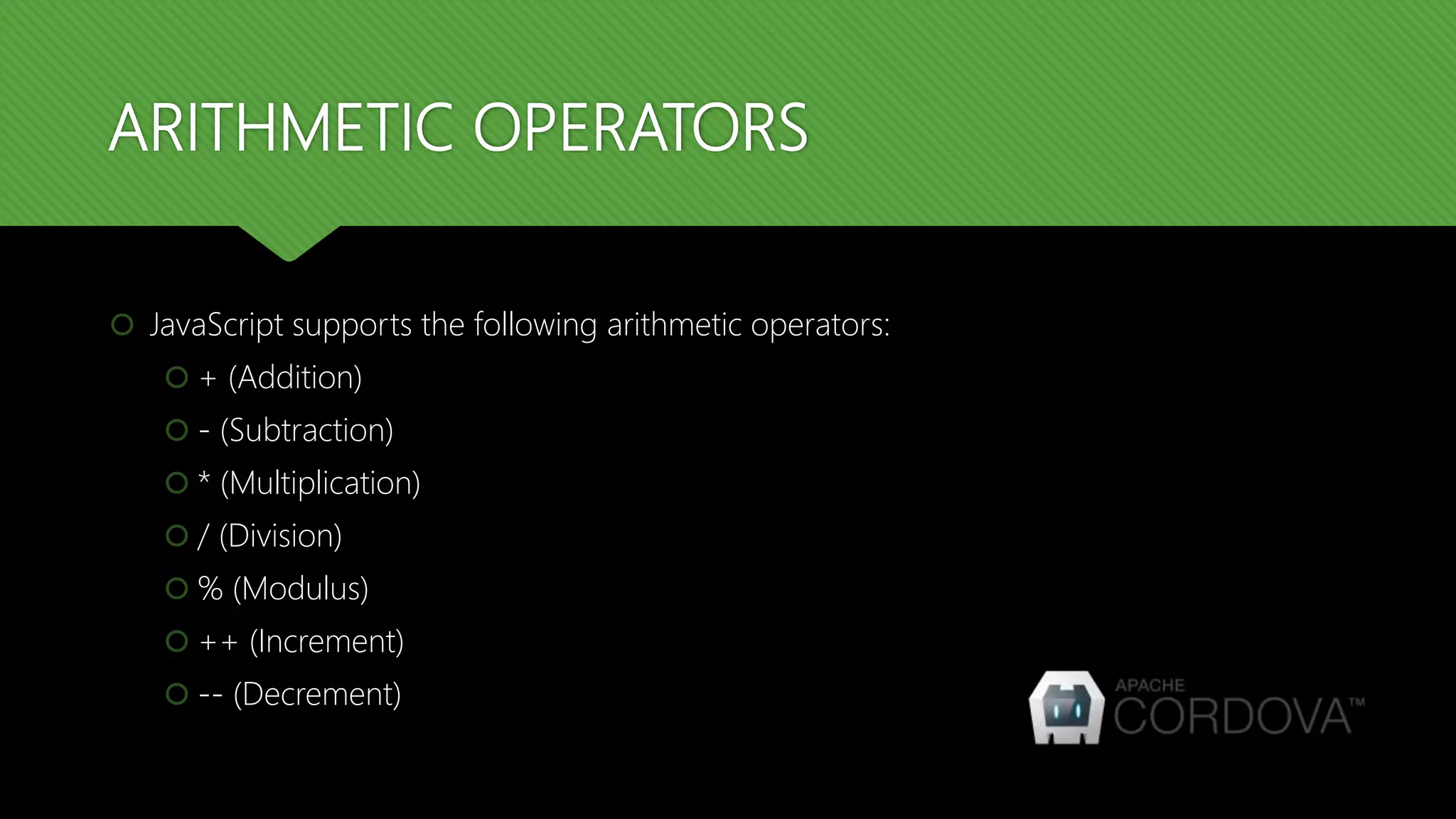 ARITHMETIC OPERATORS

JavaScript supports the following arithmetic operators:

+ (Addition)

- (Subtraction)

* (Multiplication)

/ (Division)

% (Modulus)

++ (Increment)

-- (Decrement)

APACHE CORDOVA™